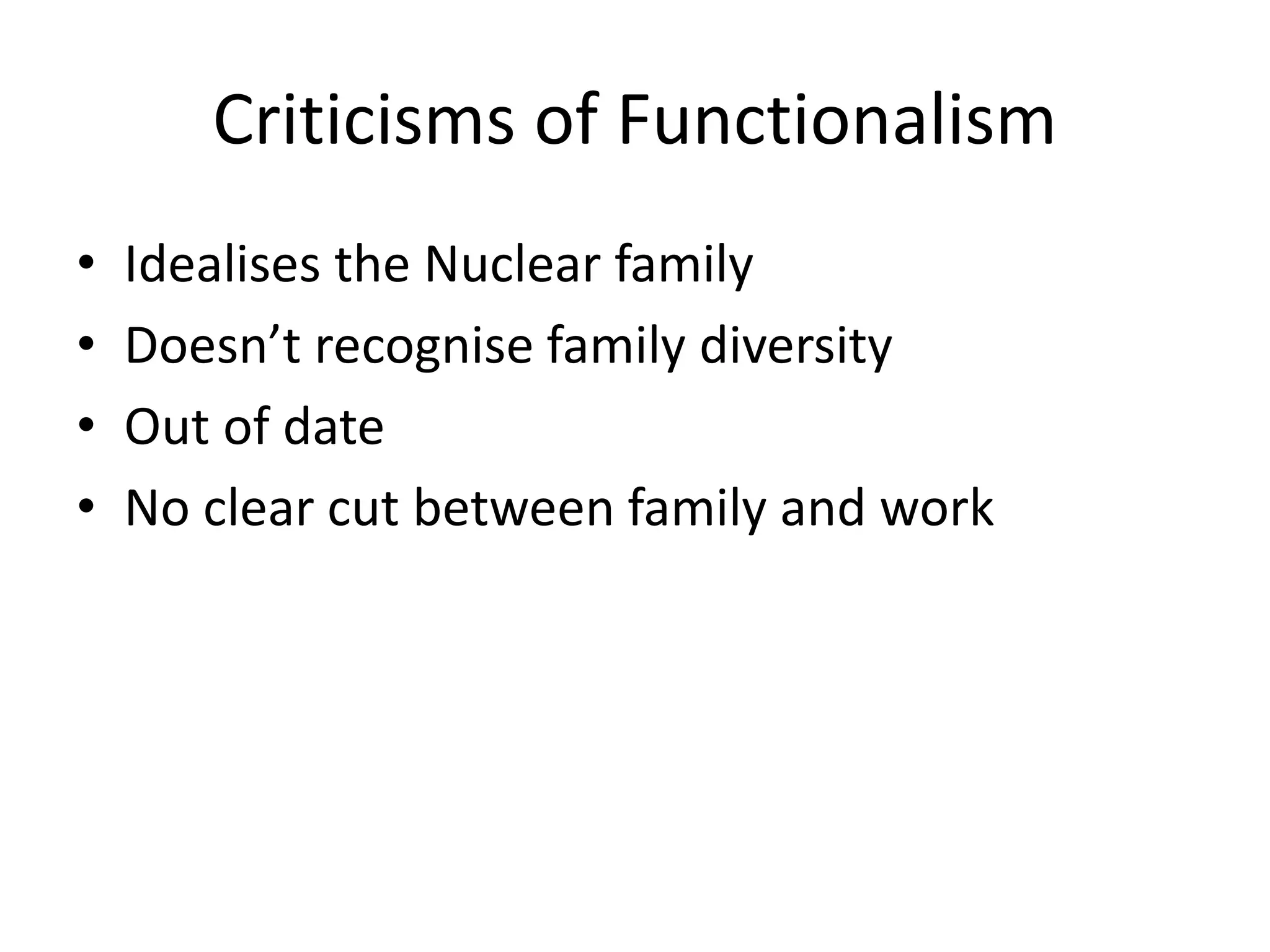 Criticisms of Functionalism

• Idealises the Nuclear family
• Doesn’t recognise family diversity
• Out of date
• No clear cut between family and work